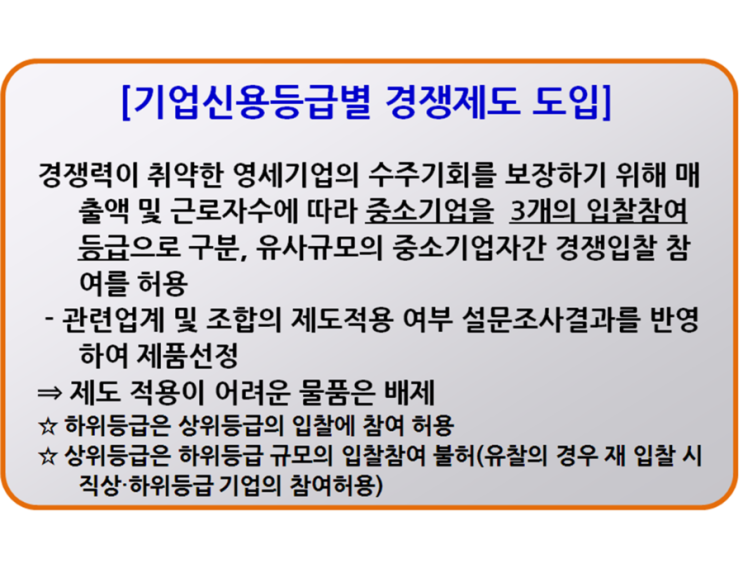 [기업신용등급별 경쟁제도 도입]

경쟁력이 취약한 영세기업의 수주기회를 보장하기 위해 매출액 및 근로자수에 따라 중소기업을 3개의 입찰참여 등급으로 구분, 유사규모의 중소기업자간 경쟁입찰 참여를 허용

- 관련업계 및 조합의 제도적용 여부 설문조사결과를 반영하여 제품선정

⇒ 제도 적용이 어려운 물품은 배제

☆ 하위등급은 상위등급의 입찰에 참여 허용

☆ 상위등급은 하위등급 규모의 입찰참여 불허(유찰의 경우 재 입찰 시 직상·하위등급 기업의 참여허용)